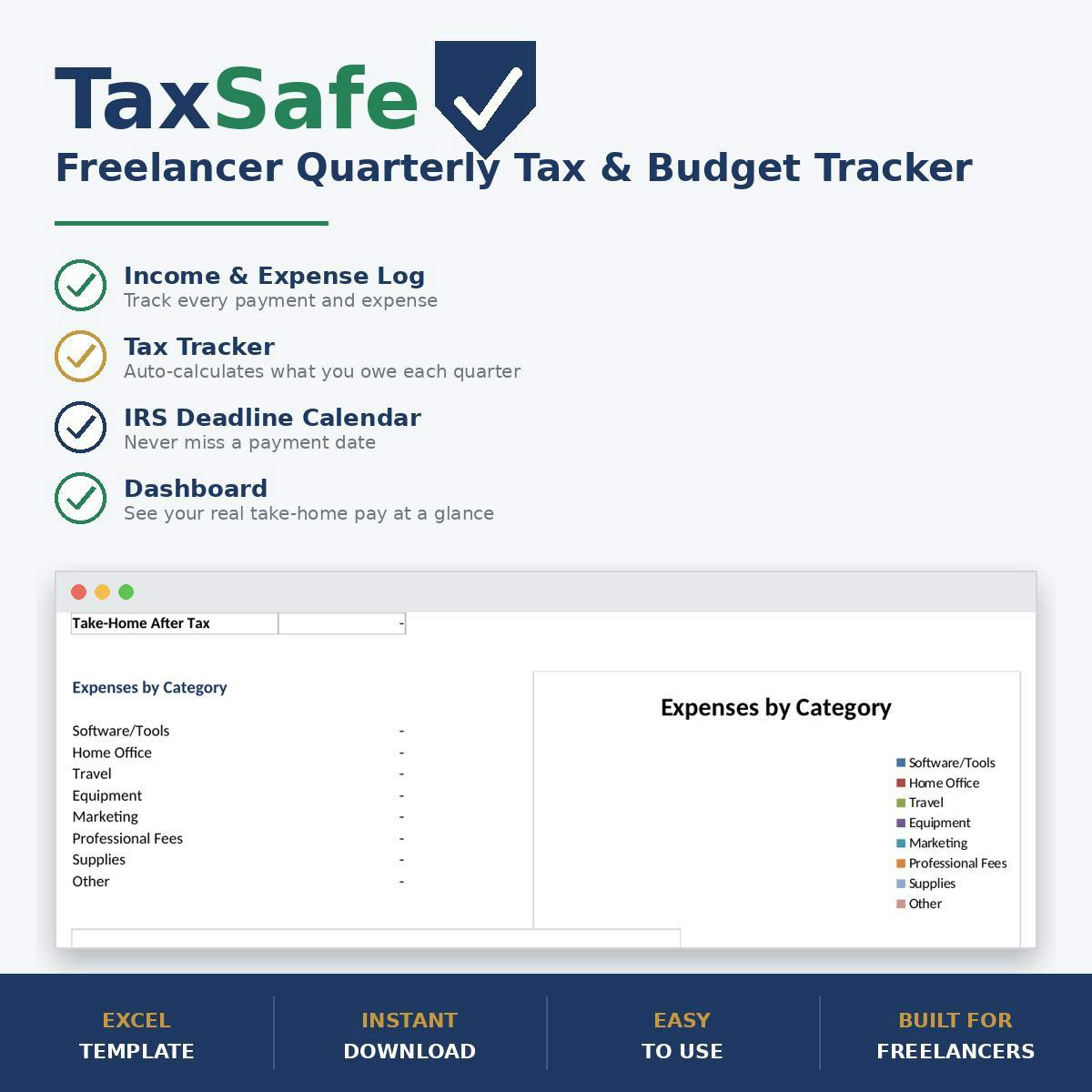 TaxSafe

Freelancer Quarterly Tax & Budget Tracker

Income & Expense Log
Track every payment and expense

Tax Tracker
Auto-calculates what you owe each quarter

IRS Deadline Calendar
Never miss a payment date

Dashboard
See your real take-home pay at a glance

| Take-Home After Tax | - |
|---|---|

Expenses by Category

| Software/Tools | - |
|---|---|
| Home Office | - |
| Travel | - |
| Equipment | - |
| Marketing | - |
| Professional Fees | - |
| Supplies | - |
| Other | - |

Expenses by Category

Software/Tools
Home Office
Travel
Equipment
Marketing
Professional Fees
Supplies
Other

EXCEL
TEMPLATE

INSTANT
DOWNLOAD

EASY
TO USE

BUILT FOR
FREELANCERS